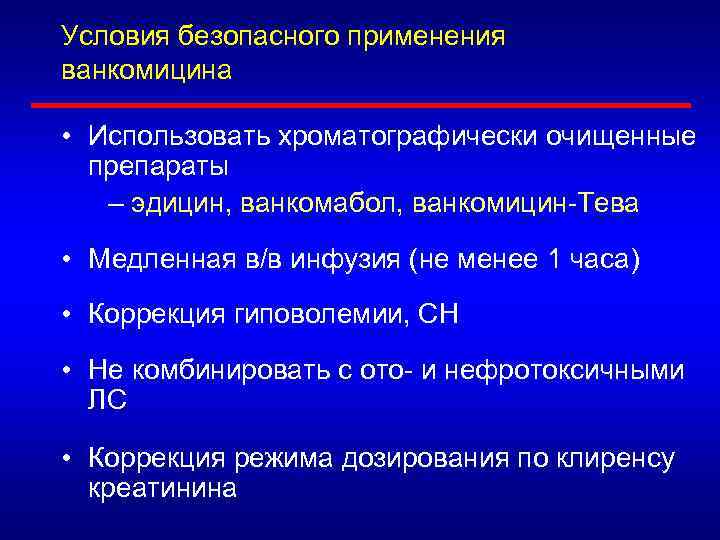 Условия безопасного применения ванкомицина

• Использовать хроматографически очищенные препараты
– эдицин, ванкомабол, ванкомицин-Тева

• Медленная в/в инфузия (не менее 1 часа)

• Коррекция гиповолемии, СН

• Не комбинировать с ото- и нефротоксичными ЛС

• Коррекция режима дозирования по клиренсу креатинина